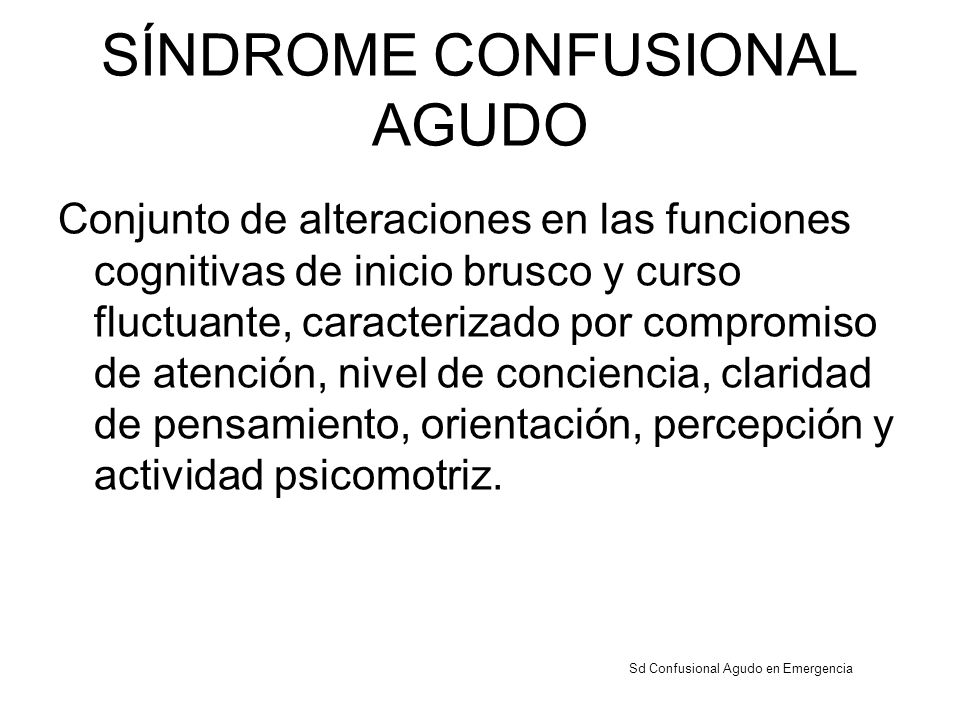 SÍNDROME CONFUSIONAL AGUDO

Conjunto de alteraciones en las funciones cognitivas de inicio brusco y curso fluctuante, caracterizado por compromiso de atención, nivel de conciencia, claridad de pensamiento, orientación, percepción y actividad psicomotriz.

Sd Confusional Agudo en Emergencia